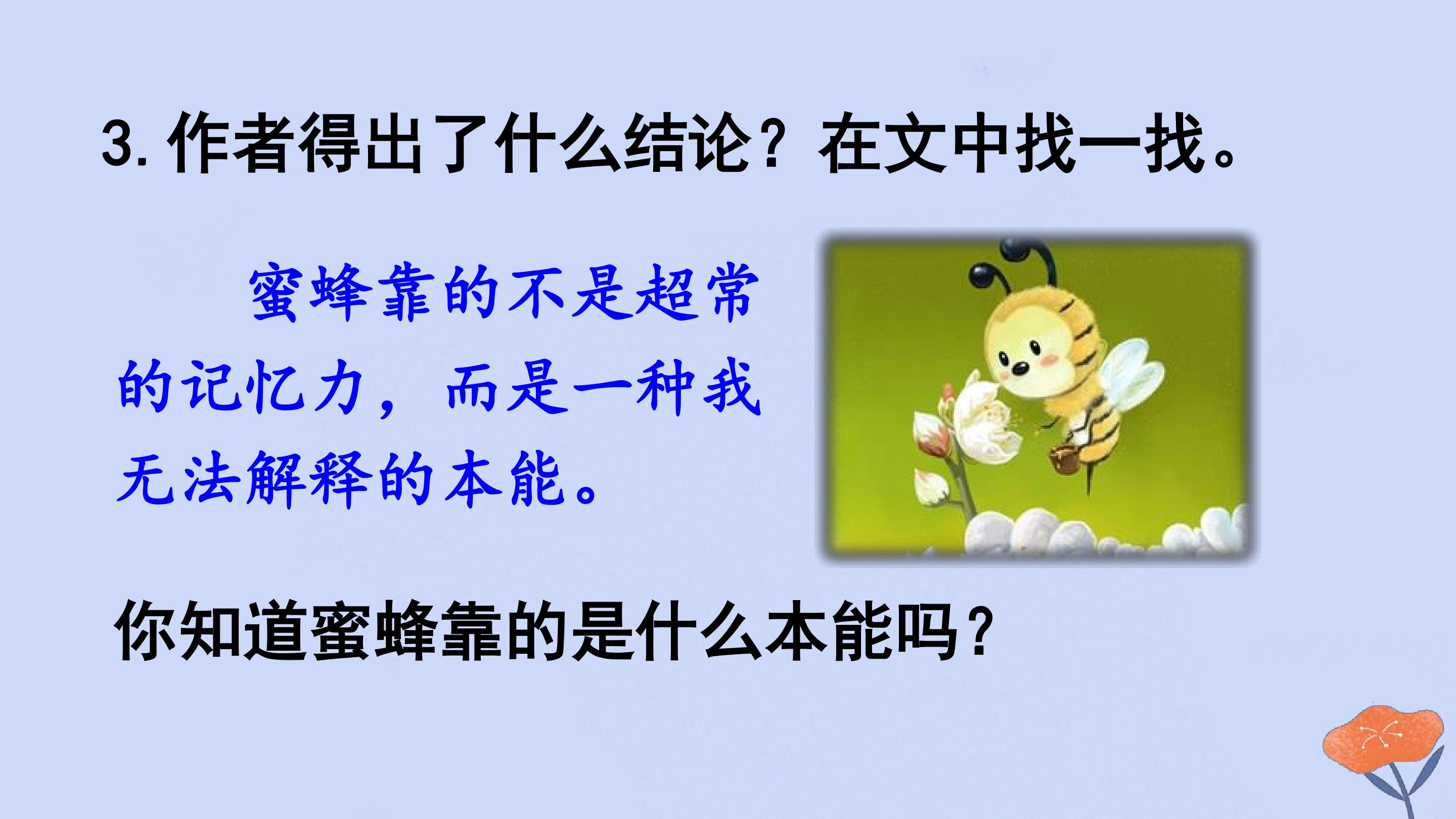 3.作者得出了什么结论？在文中找一找。

蜜蜂靠的不是超常的记忆力，而是一种我无法解释的本能。

你知道蜜蜂靠的是什么本能吗？